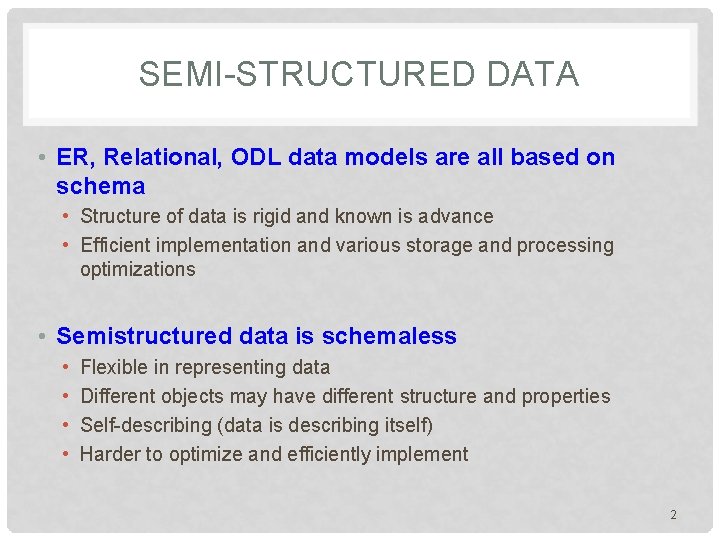 SEMI-STRUCTURED DATA

• ER, Relational, ODL data models are all based on schema
  • Structure of data is rigid and known is advance
  • Efficient implementation and various storage and processing optimizations

• Semistructured data is schemaless
  • Flexible in representing data
  • Different objects may have different structure and properties
  • Self-describing (data is describing itself)
  • Harder to optimize and efficiently implement

2